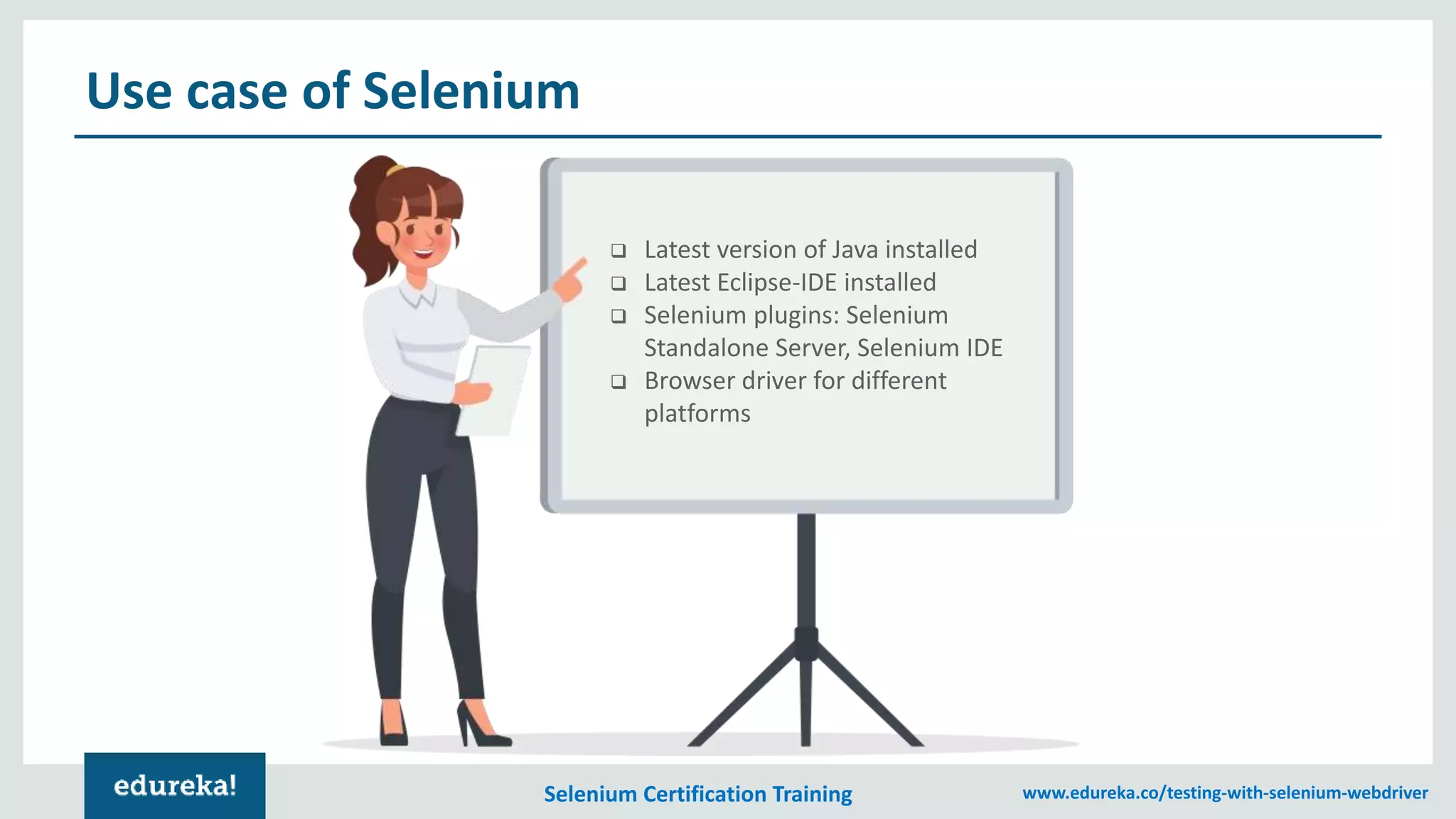 Use case of Selenium

❑ Latest version of Java installed
❑ Latest Eclipse-IDE installed
❑ Selenium plugins: Selenium Standalone Server, Selenium IDE
❑ Browser driver for different platforms

edureka!

Selenium Certification Training

www.edureka.co/testing-with-selenium-webdriver